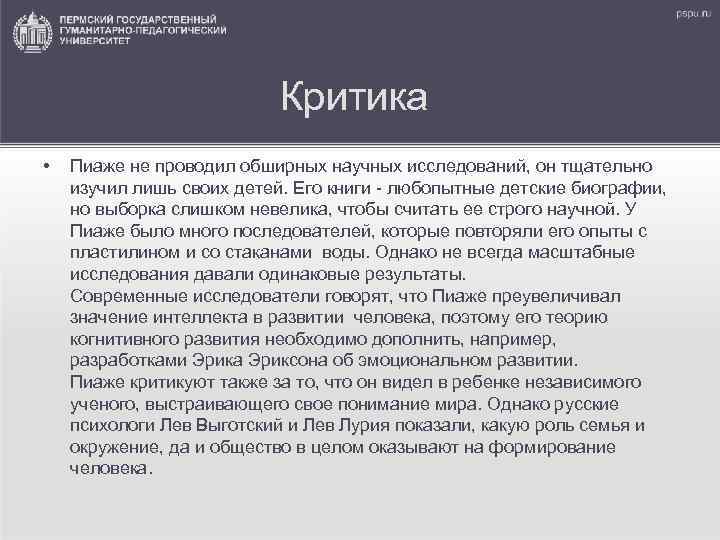 ПЕРМСКИЙ ГОСУДАРСТВЕННЫЙ ГУМАНИТАРНО-ПЕДАГОГИЧЕСКИЙ УНИВЕРСИТЕТ

pspu.ru

Критика

• Пиаже не проводил обширных научных исследований, он тщательно изучил лишь своих детей. Его книги - любопытные детские биографии, но выборка слишком невелика, чтобы считать ее строго научной. У Пиаже было много последователей, которые повторяли его опыты с пластилином и со стаканами воды. Однако не всегда масштабные исследования давали одинаковые результаты.
Современные исследователи говорят, что Пиаже преувеличивал значение интеллекта в развитии человека, поэтому его теорию когнитивного развития необходимо дополнить, например, разработками Эрика Эриксона об эмоциональном развитии.
Пиаже критикуют также за то, что он видел в ребенке независимого ученого, выстраивающего свое понимание мира. Однако русские психологи Лев Выготский и Лев Лурия показали, какую роль семья и окружение, да и общество в целом оказывают на формирование человека.